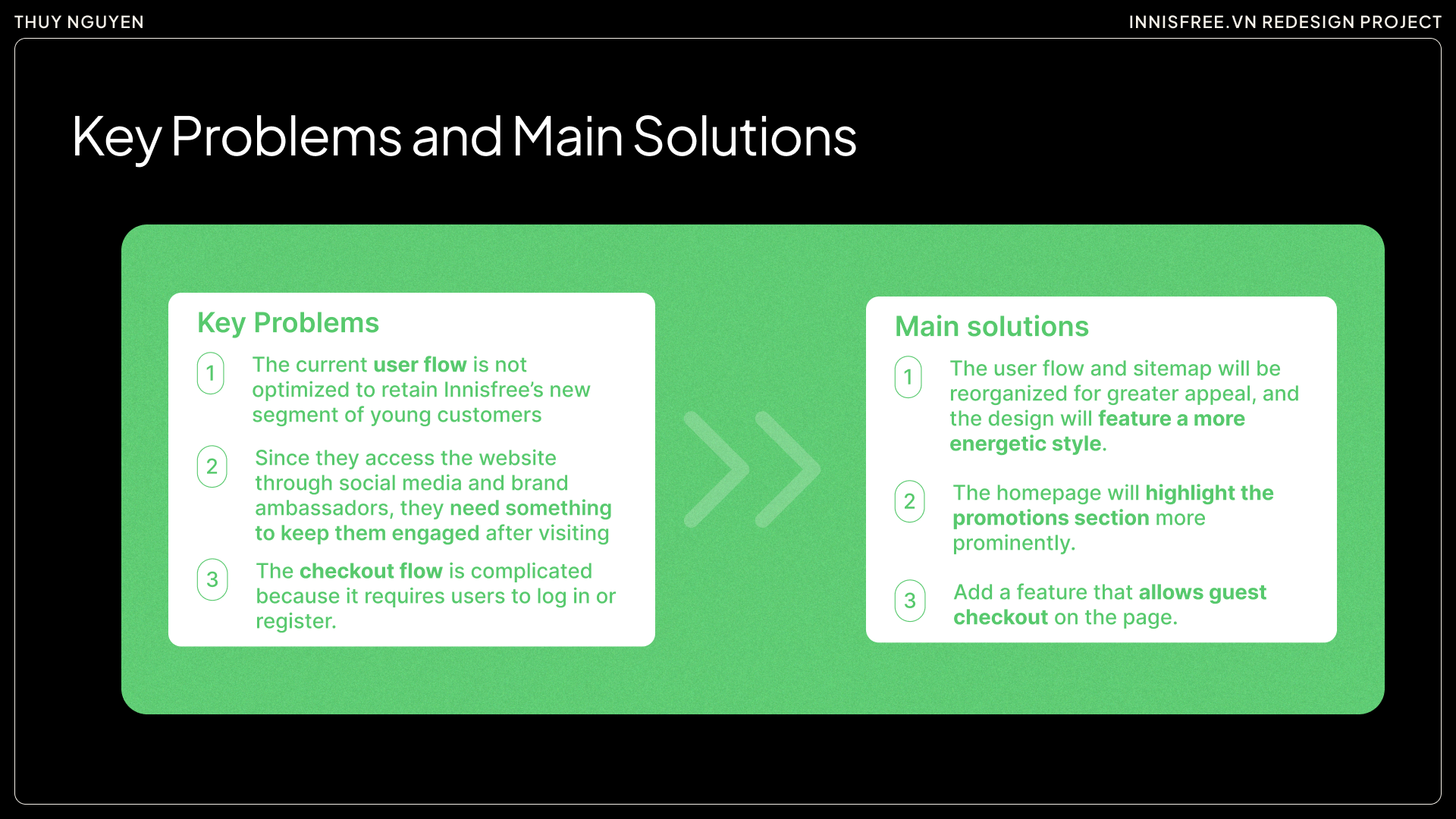 THUY NGUYEN

INNISFREE.VN REDESIGN PROJECT

Key Problems and Main Solutions

Key Problems

1 The current user flow is not optimized to retain Innisfree's new segment of young customers

2 Since they access the website through social media and brand ambassadors, they need something to keep them engaged after visiting

3 The checkout flow is complicated because it requires users to log in or register.

Main solutions

1 The user flow and sitemap will be reorganized for greater appeal, and the design will feature a more energetic style.

2 The homepage will highlight the promotions section more prominently.

3 Add a feature that allows guest checkout on the page.